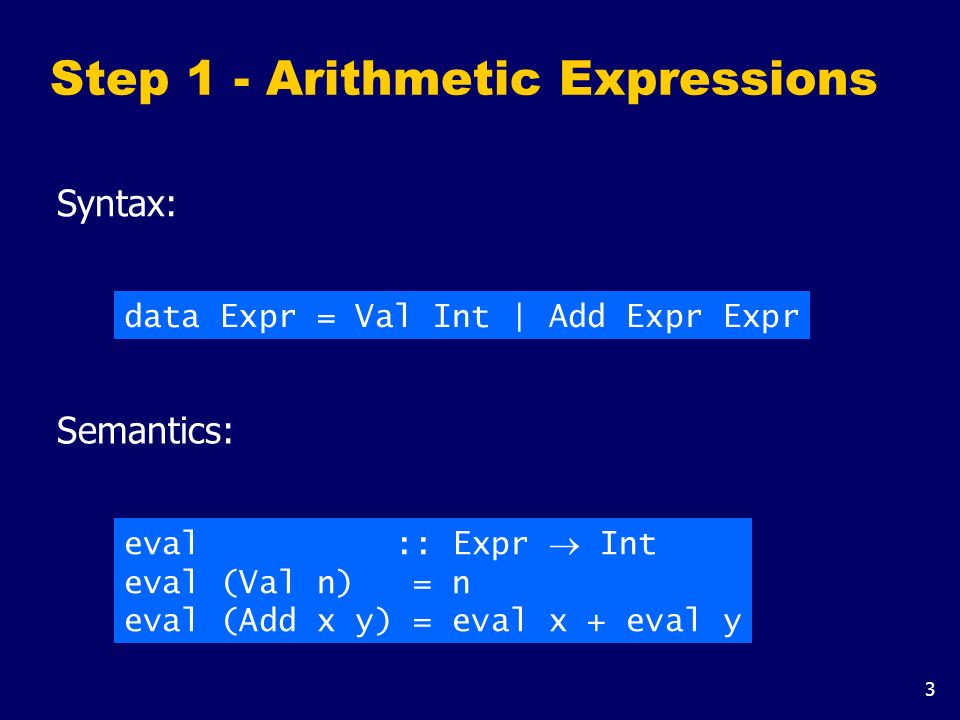 Step 1 - Arithmetic Expressions

Syntax:

data Expr = Val Int | Add Expr Expr

Semantics:

eval :: Expr → Int
eval (Val n) = n
eval (Add x y) = eval x + eval y

3